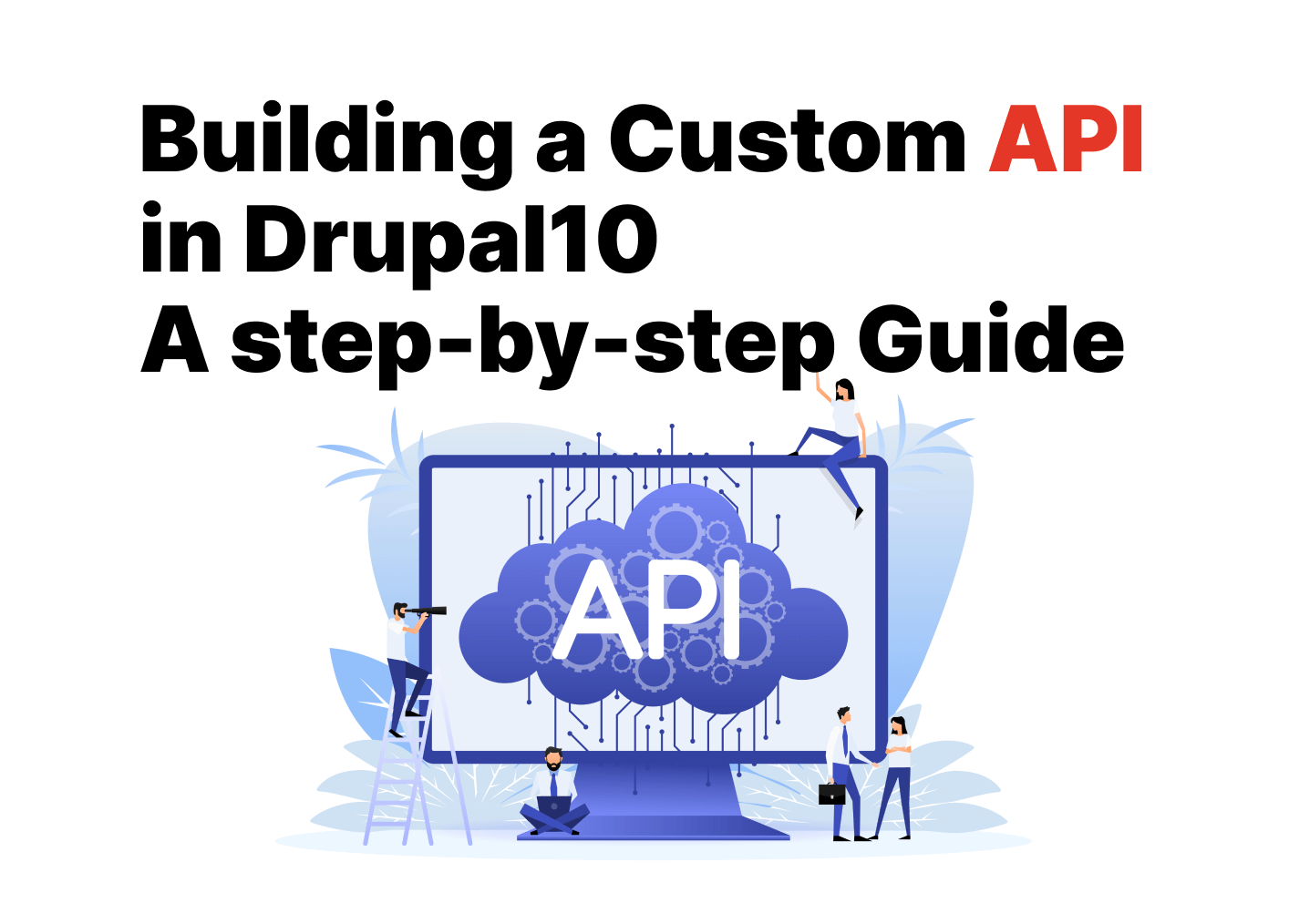 Building a Custom API in Drupal10
A step-by-step Guide

API